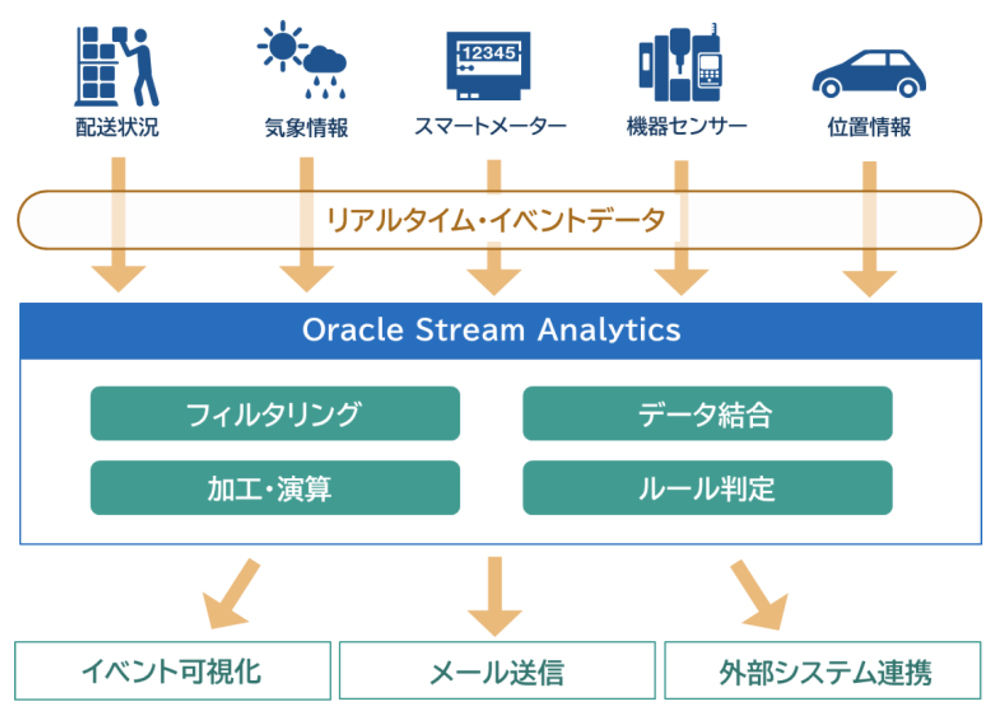 12345

配送状況

気象情報

スマートメーター

機器センサー

位置情報

リアルタイム・イベントデータ

Oracle Stream Analytics

フィルタリング

データ結合

加工・演算

ルール判定

イベント可視化

メール送信

外部システム連携